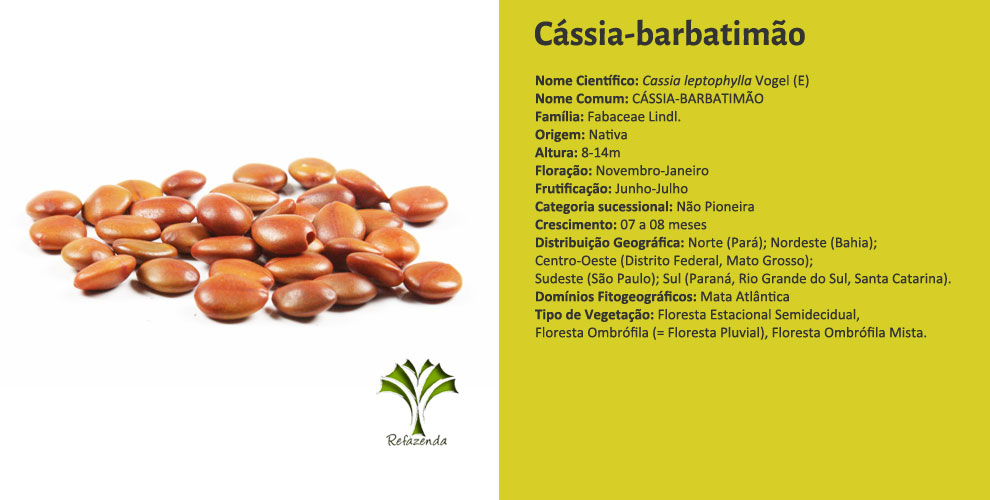 Refazenda

Cássia-barbatimão

Nome Científico: Cassia leptophylla Vogel (E)
Nome Comum: CÁSSIA-BARBATIMÃO
Família: Fabaceae Lindl.
Origem: Nativa
Altura: 8-14m
Floração: Novembro-Janeiro
Frutificação: Junho-Julho
Categoria sucessional: Não Pioneira
Crescimento: 07 a 08 meses
Distribuição Geográfica: Norte (Pará); Nordeste (Bahia); Centro-Oeste (Distrito Federal, Mato Grosso); Sudeste (São Paulo); Sul (Paraná, Rio Grande do Sul, Santa Catarina).
Domínios Fitogeográficos: Mata Atlântica
Tipo de Vegetação: Floresta Estacional Semidecidual, Floresta Ombrófila (= Floresta Pluvial), Floresta Ombrófila Mista.